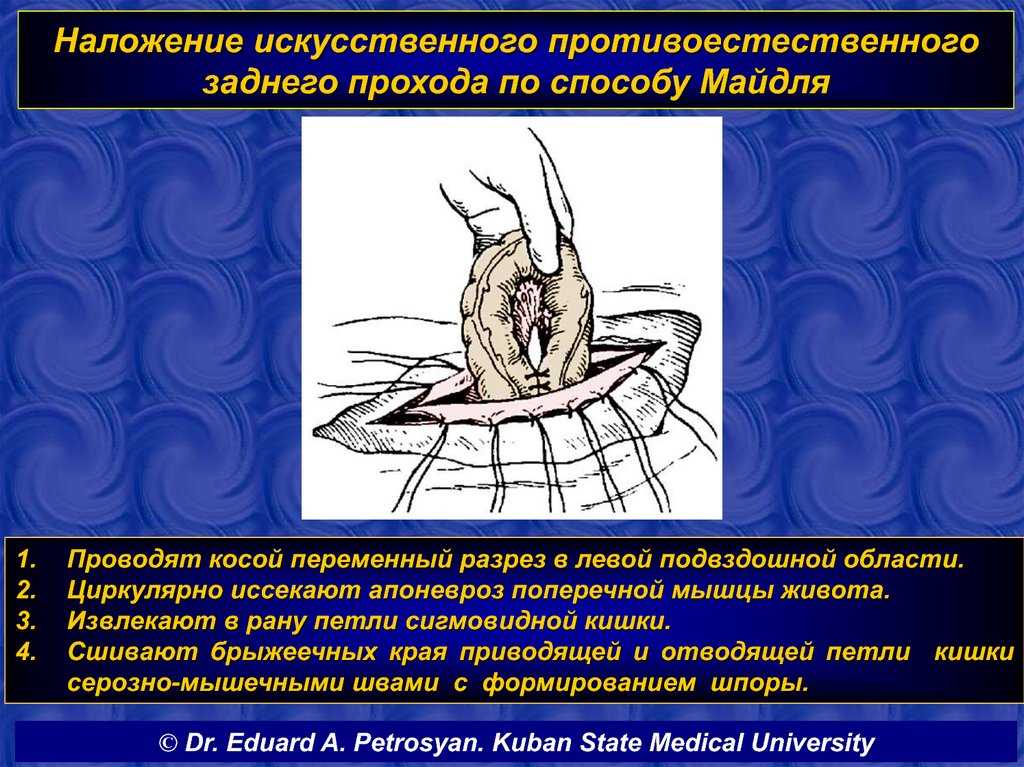 Наложение искусственного противоестественного заднего прохода по способу Майдля

1. Проводят косой переменный разрез в левой подвздошной области.
2. Циркулярно иссекают апоневроз поперечной мышцы живота.
3. Извлекают в рану петли сигмовидной кишки.
4. Сшивают брыжеечных края приводящей и отводящей петли кишки серозно-мышечными швами с формированием шпоры.

© Dr. Eduard A. Petrosyan. Kuban State Medical University